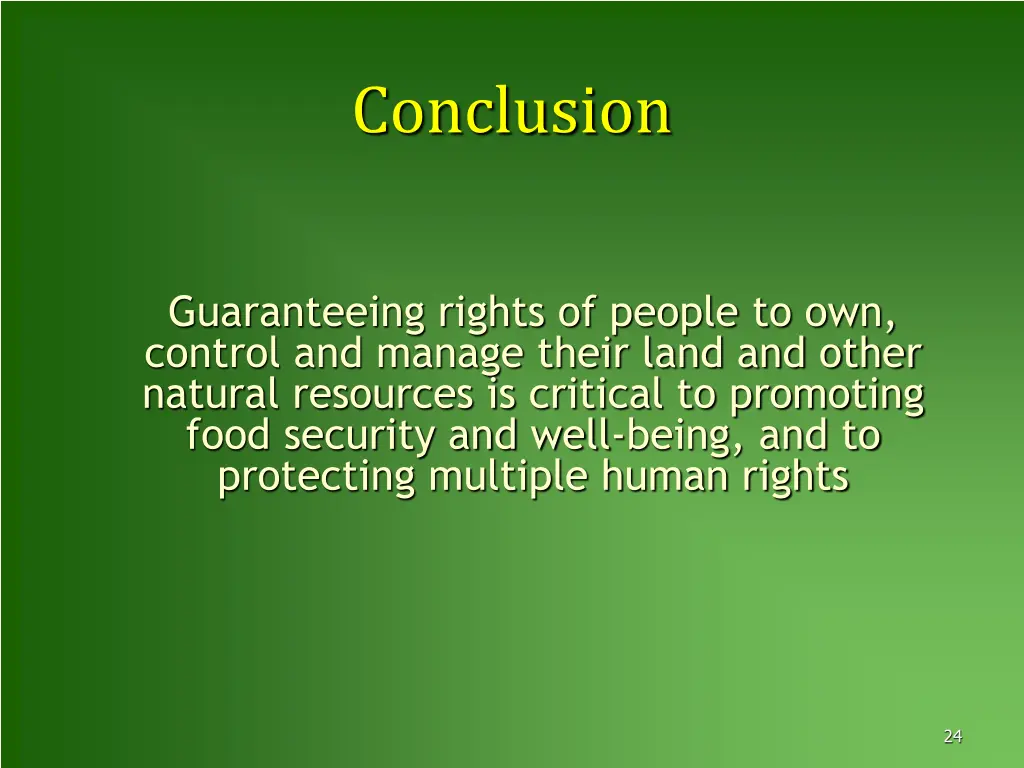 Conclusion

Guaranteeing rights of people to own, control and manage their land and other natural resources is critical to promoting food security and well-being, and to protecting multiple human rights

24